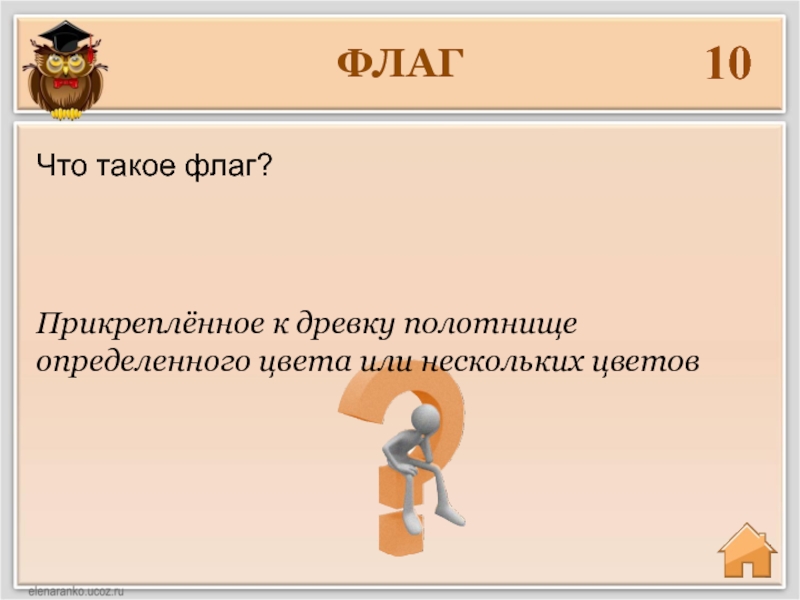 ФЛАГ

10

Что такое флаг?

Прикреплённое к древку полотнище определенного цвета или нескольких цветов

elenaranko.ucoz.ru